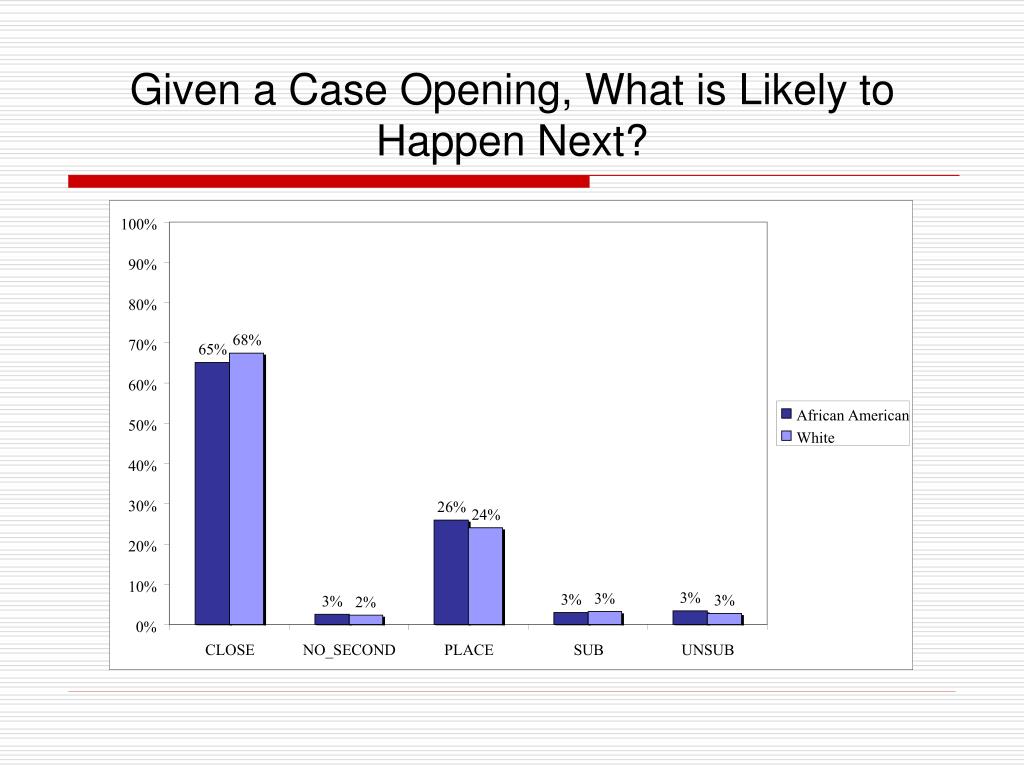 Given a Case Opening, What is Likely to Happen Next?

100%
90%
80%
70%
60%
50%
40%
30%
20%
10%
0%

65% 68%
3% 2%
26% 24%
3% 3%
3% 3%

CLOSE NO_SECOND PLACE SUB UNSUB

African American
White